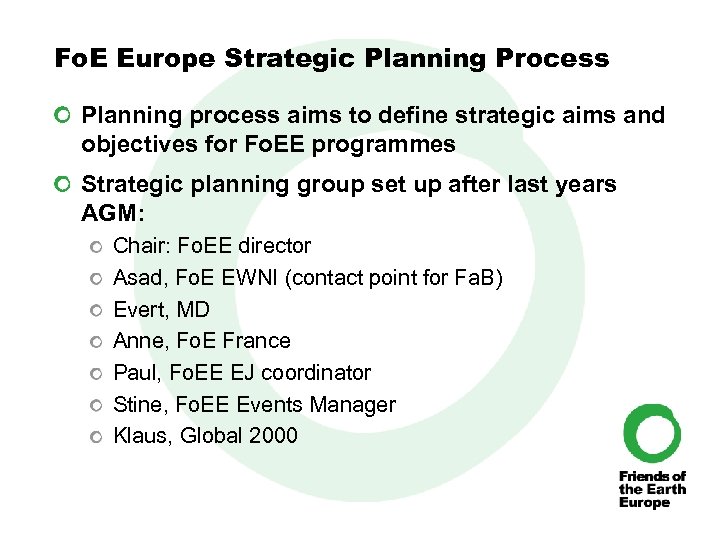 FoE Europe Strategic Planning Process

Planning process aims to define strategic aims and objectives for FoEE programmes

Strategic planning group set up after last years AGM:

Chair: FoEE director

Asad, FoE EWNI (contact point for FaB)

Evert, MD

Anne, FoE France

Paul, FoEE EJ coordinator

Stine, FoEE Events Manager

Klaus, Global 2000

Friends of the Earth Europe